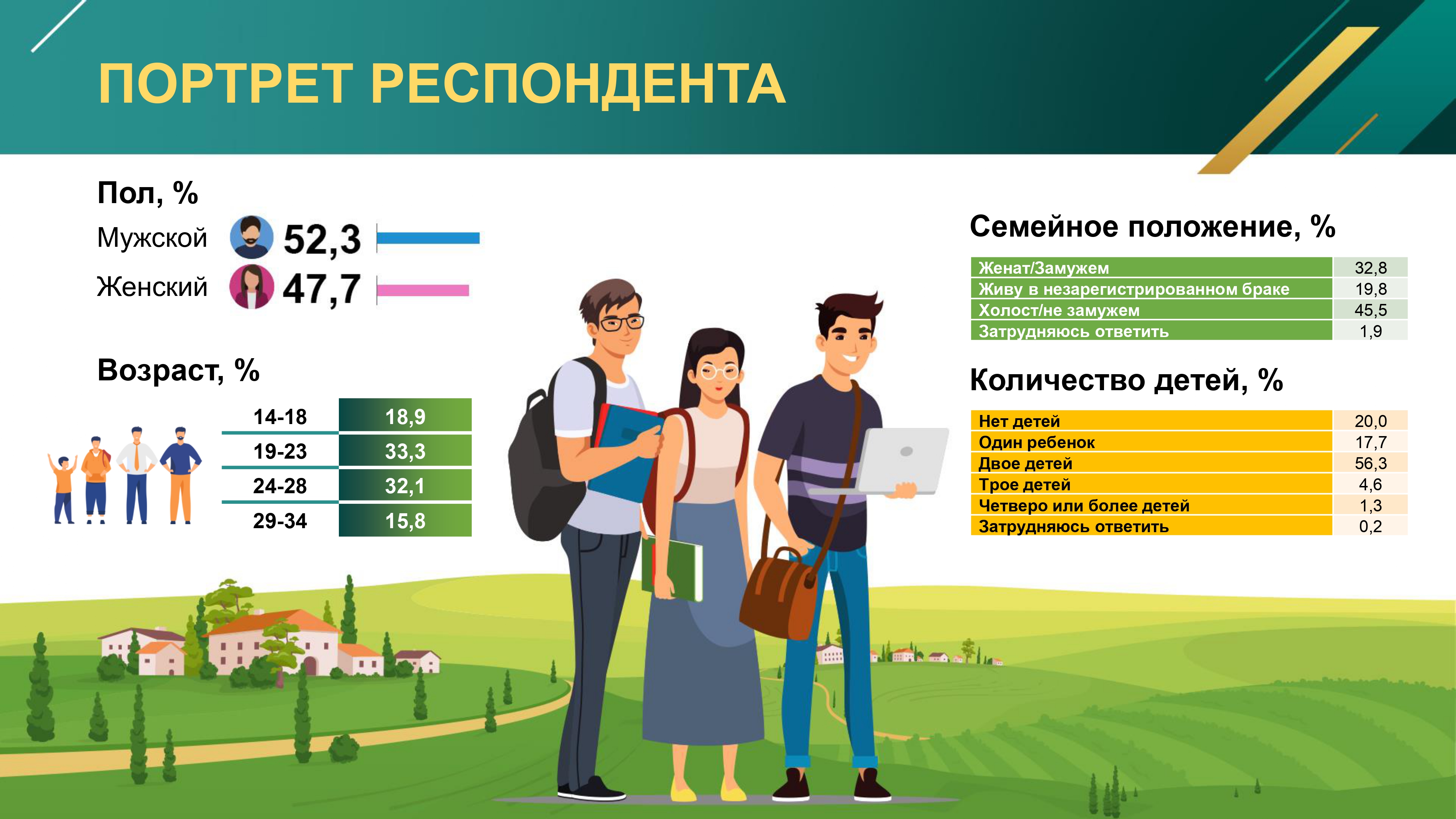 ПОРТРЕТ РЕСПОНДЕНТА

Пол, %

Мужской 52,3

Женский 47,7

Возраст, %

| 14-18 | 18,9 |
|---|---|
| 19-23 | 33,3 |
| 24-28 | 32,1 |
| 29-34 | 15,8 |

Семейное положение, %

| Женат/Замужем | 32,8 |
|---|---|
| Живу в незарегистрированном браке | 19,8 |
| Холост/не замужем | 45,5 |
| Затрудняюсь ответить | 1,9 |

Количество детей, %

| Нет детей | 20,0 |
|---|---|
| Один ребенок | 17,7 |
| Двое детей | 56,3 |
| Трое детей | 4,6 |
| Четверо или более детей | 1,3 |
| Затрудняюсь ответить | 0,2 |